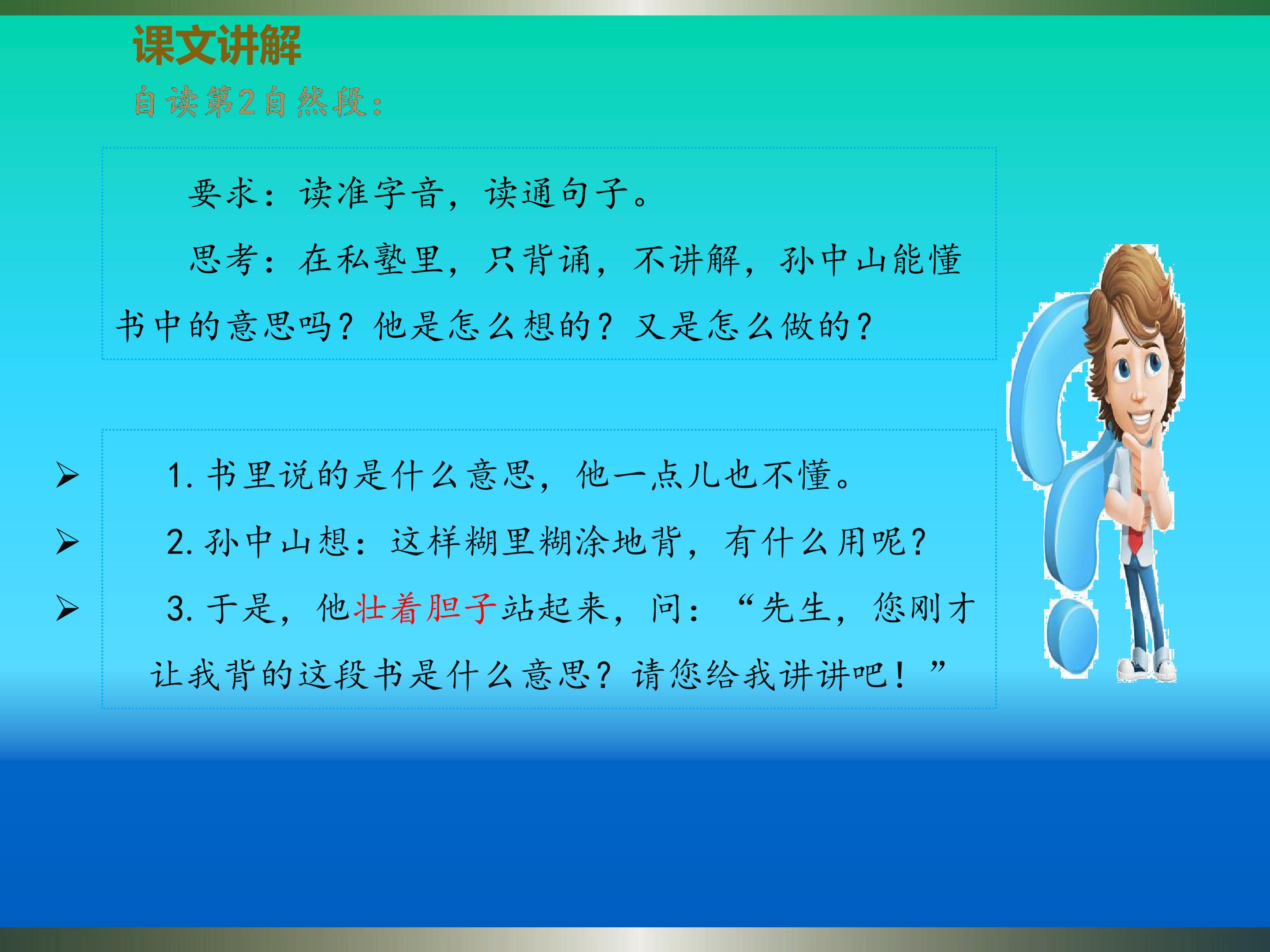 课文讲解

自读第2自然段：

要求：读准字音，读通句子。

思考：在私塾里，只背诵，不讲解，孙中山能懂书中的意思吗？他是怎么想的？又是怎么做的？

➢ 1. 书里说的是什么意思，他一点儿也不懂。

➢ 2. 孙中山想：这样糊里糊涂地背，有什么用呢？

➢ 3. 于是，他壮着胆子站起来，问：“先生，您刚才让我背的这段书是什么意思？请您给我讲讲吧！”